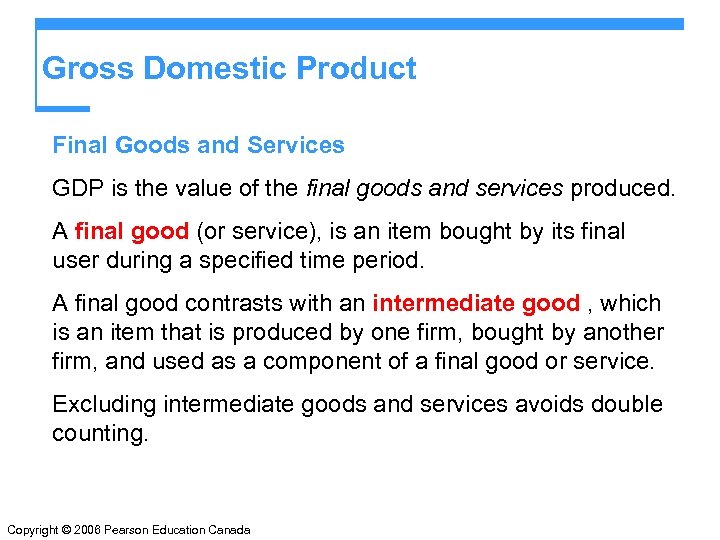 Gross Domestic Product

Final Goods and Services

GDP is the value of the final goods and services produced.

A final good (or service), is an item bought by its final user during a specified time period.

A final good contrasts with an intermediate good , which is an item that is produced by one firm, bought by another firm, and used as a component of a final good or service.

Excluding intermediate goods and services avoids double counting.

Copyright © 2006 Pearson Education Canada